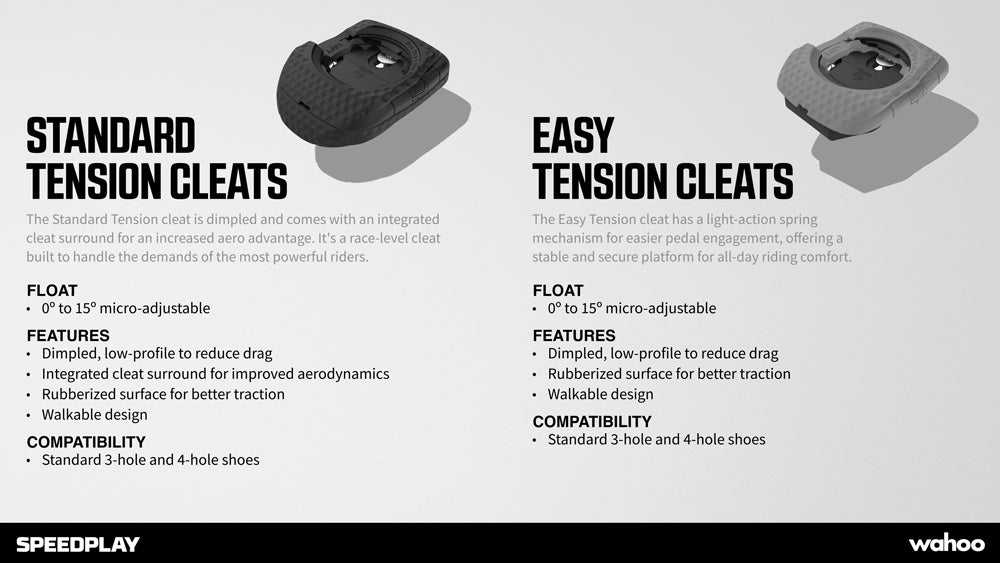 STANDARD TENSION CLEATS

The Standard Tension cleat is dimpled and comes with an integrated cleat surround for an increased aero advantage. It's a race-level cleat built to handle the demands of the most powerful riders.

FLOAT
• 0° to 15° micro-adjustable

FEATURES
• Dimpled, low-profile to reduce drag
• Integrated cleat surround for improved aerodynamics
• Rubberized surface for better traction
• Walkable design

COMPATIBILITY
• Standard 3-hole and 4-hole shoes

EASY TENSION CLEATS

The Easy Tension cleat has a light-action spring mechanism for easier pedal engagement, offering a stable and secure platform for all-day riding comfort.

FLOAT
• 0° to 15° micro-adjustable

FEATURES
• Dimpled, low-profile to reduce drag
• Rubberized surface for better traction
• Walkable design

COMPATIBILITY
• Standard 3-hole and 4-hole shoes

SPEEDPLAY

wahoo